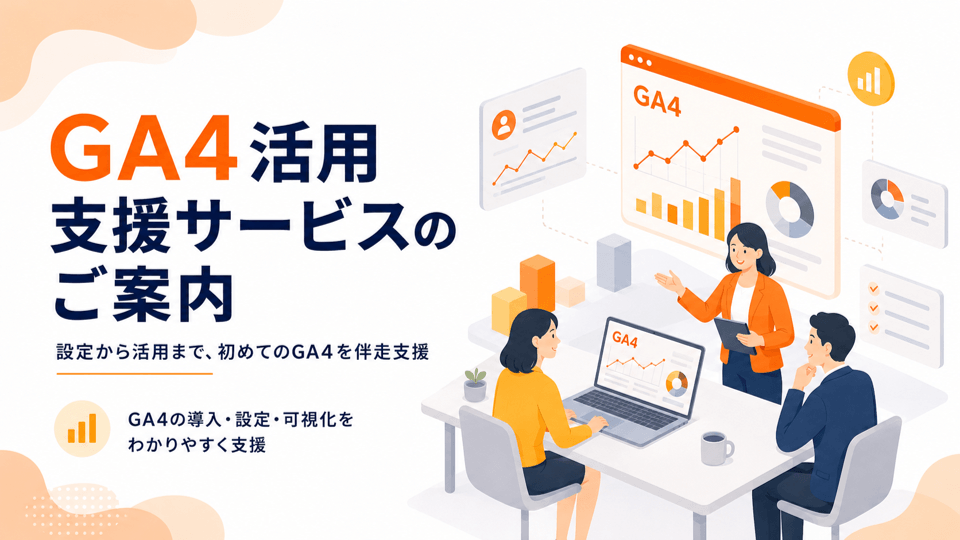 GA4活用
支援サービスの
ご案内

設定から活用まで、初めてのGA4を伴走支援

GA4の導入・設定・可視化を
わかりやすく支援

GA4

GA4